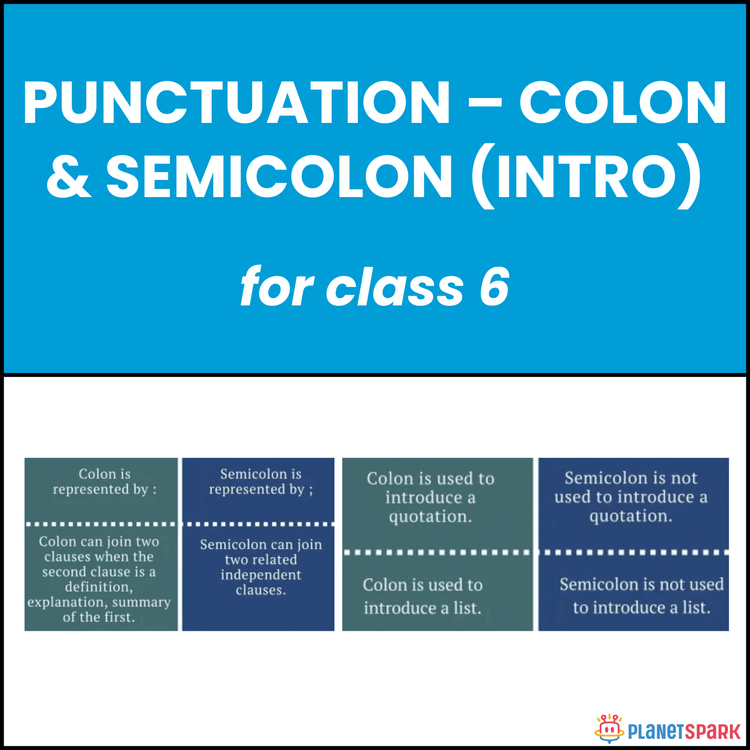 PUNCTUATION – COLON & SEMICOLON (INTRO)

for class 6

Colon is represented by :

Colon can join two clauses when the second clause is a definition, explanation, summary of the first.

Semicolon is represented by ;

Semicolon can join two related independent clauses.

Colon is used to introduce a quotation.

Colon is used to introduce a list.

Semicolon is not used to introduce a quotation.

Semicolon is not used to introduce a list.

PLANETSPARK